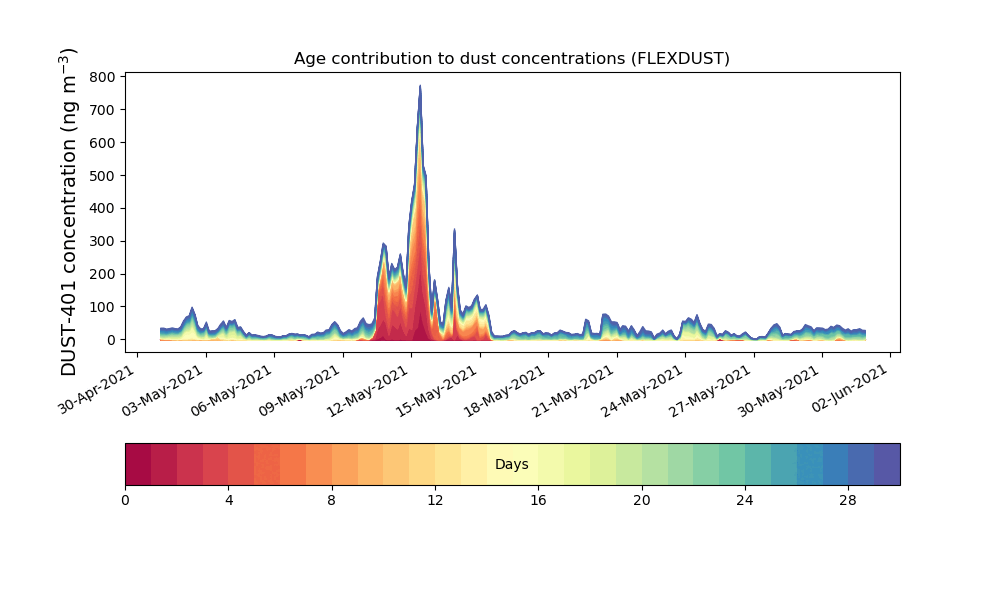 Age contribution to dust concentrations (FLEXDUST)

DUST-401 concentration (ng m$^{-3}$)

800
700
600
500
400
300
200
100
0

30-Apr-2021
03-May-2021
06-May-2021
09-May-2021
12-May-2021
15-May-2021
18-May-2021
21-May-2021
24-May-2021
27-May-2021
30-May-2021
02-Jun-2021

Days

0
4
8
12
16
20
24
28